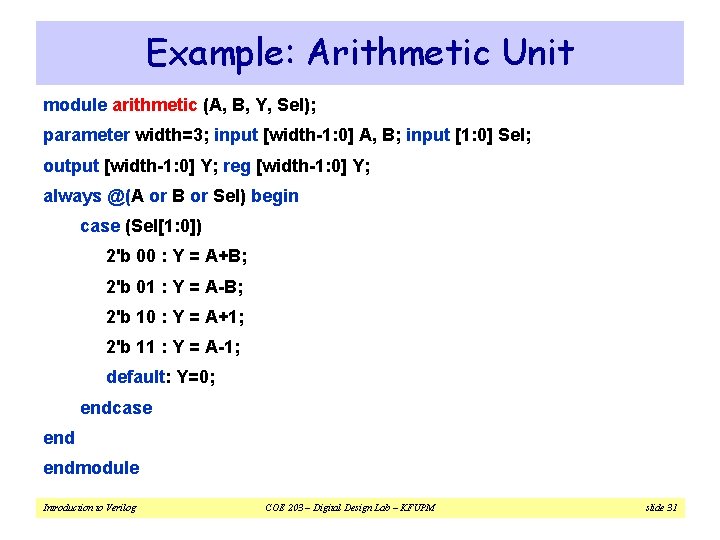 Example: Arithmetic Unit

module arithmetic (A, B, Y, Sel);
parameter width=3; input [width-1:0] A, B; input [1:0] Sel;
output [width-1:0] Y; reg [width-1:0] Y;
always @(A or B or Sel) begin
case (Sel[1:0])
2'b 00 : Y = A+B;
2'b 01 : Y = A-B;
2'b 10 : Y = A+1;
2'b 11 : Y = A-1;
default: Y=0;
endcase
end
endmodule

Introduction to Verilog

COE 203 – Digital Design Lab – KFUPM

slide 31